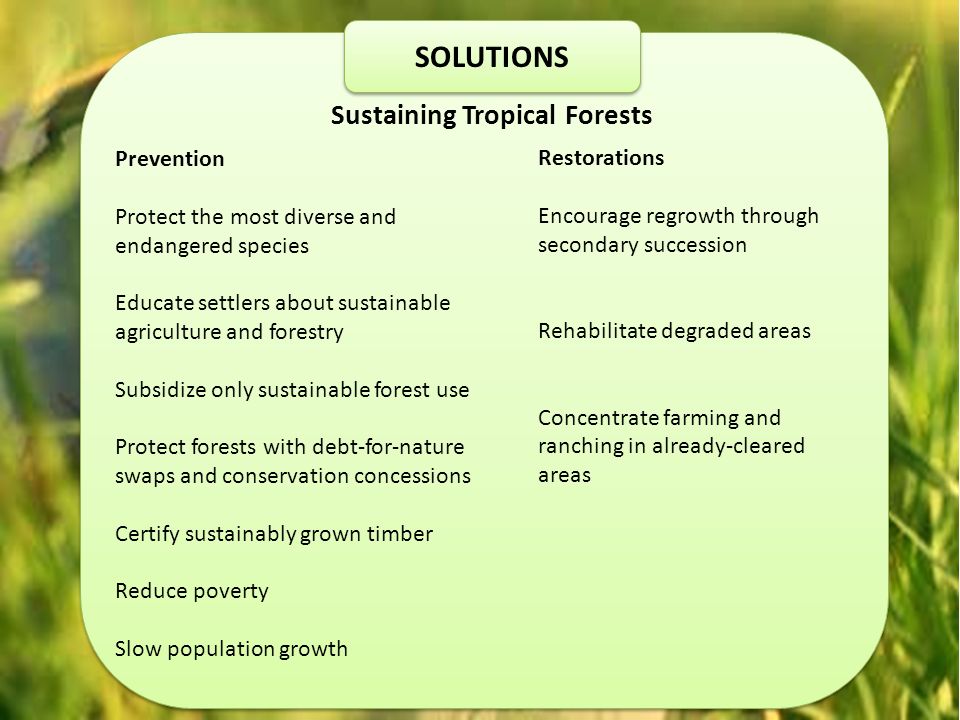 SOLUTIONS

Sustaining Tropical Forests

Prevention

Protect the most diverse and endangered species

Educate settlers about sustainable agriculture and forestry

Subsidize only sustainable forest use

Protect forests with debt-for-nature swaps and conservation concessions

Certify sustainably grown timber

Reduce poverty

Slow population growth

Restorations

Encourage regrowth through secondary succession

Rehabilitate degraded areas

Concentrate farming and ranching in already-cleared areas